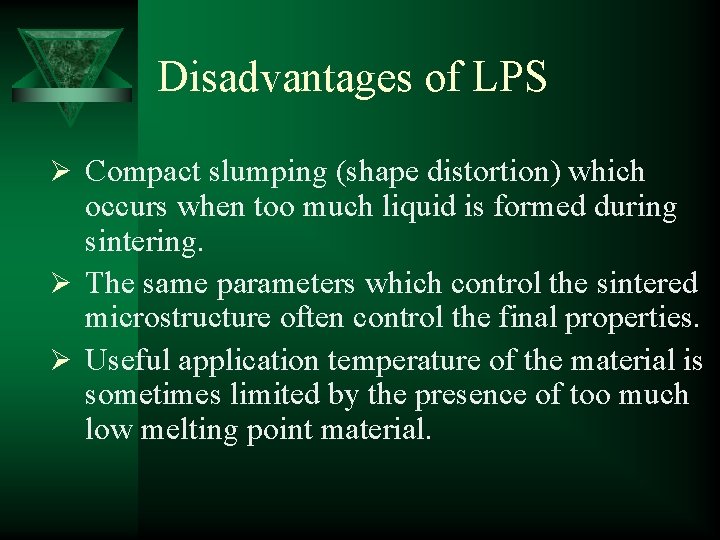 Disadvantages of LPS

➢ Compact slumping (shape distortion) which occurs when too much liquid is formed during sintering.

➢ The same parameters which control the sintered microstructure often control the final properties.

➢ Useful application temperature of the material is sometimes limited by the presence of too much low melting point material.